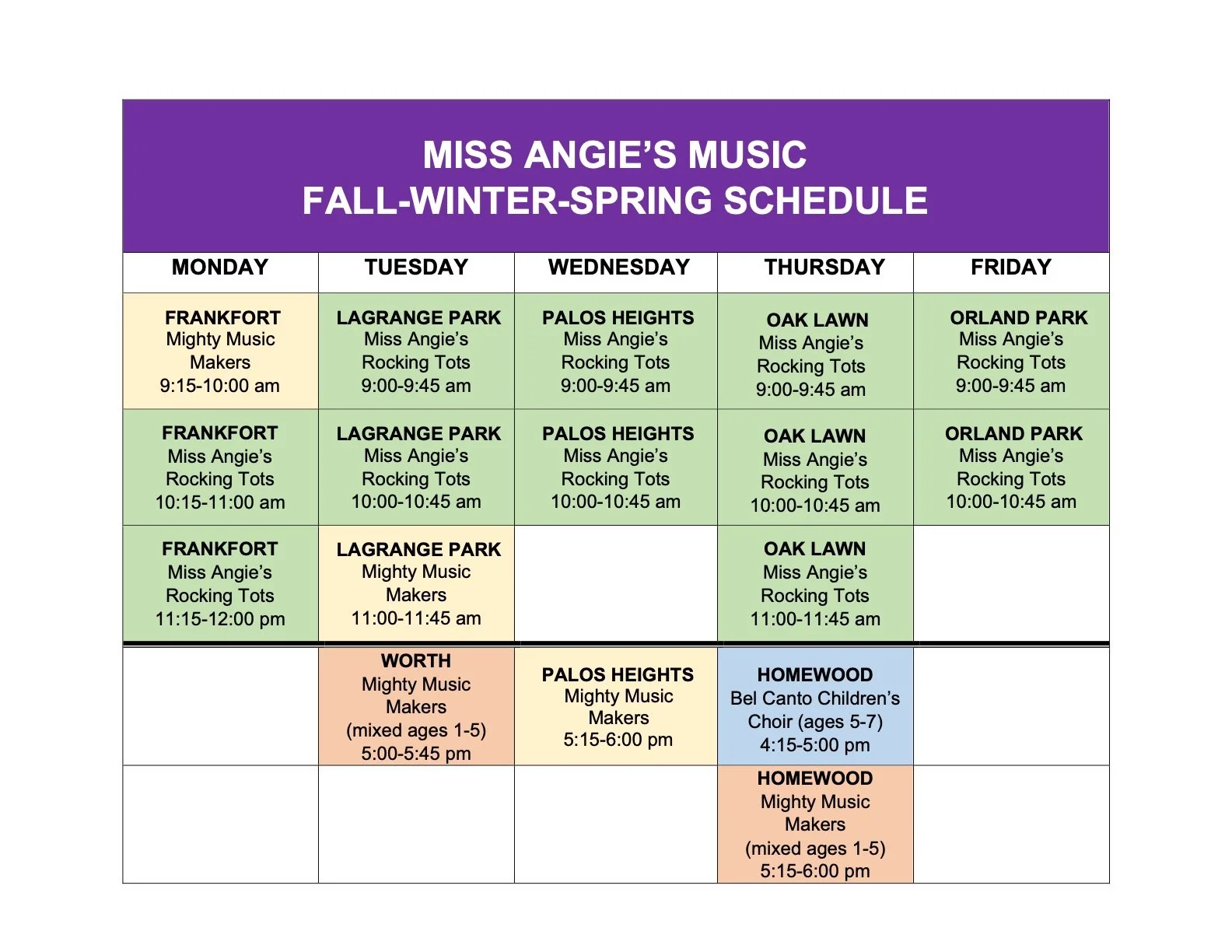 MISS ANGIE'S MUSIC
FALL-WINTER-SPRING SCHEDULE

| MONDAY | TUESDAY | WEDNESDAY | THURSDAY | FRIDAY |
|---|---|---|---|---|
| FRANKFORT Mighty Music Makers 9:15-10:00 am | LAGRANGE PARK Miss Angie's Rocking Tots 9:00-9:45 am | PALOS HEIGHTS Miss Angie's Rocking Tots 9:00-9:45 am | OAK LAWN Miss Angie's Rocking Tots 9:00-9:45 am | ORLAND PARK Miss Angie's Rocking Tots 9:00-9:45 am |
| FRANKFORT Miss Angie's Rocking Tots 10:15-11:00 am | LAGRANGE PARK Miss Angie's Rocking Tots 10:00-10:45 am | PALOS HEIGHTS Miss Angie's Rocking Tots 10:00-10:45 am | OAK LAWN Miss Angie's Rocking Tots 10:00-10:45 am | ORLAND PARK Miss Angie's Rocking Tots 10:00-10:45 am |
| FRANKFORT Miss Angie's Rocking Tots 11:15-12:00 pm | LAGRANGE PARK Mighty Music Makers 11:00-11:45 am | | OAK LAWN Miss Angie's Rocking Tots 11:00-11:45 am | |
| | WORTH Mighty Music Makers (mixed ages 1-5) 5:00-5:45 pm | PALOS HEIGHTS Mighty Music Makers 5:15-6:00 pm | HOMEWOOD Bel Canto Children's Choir (ages 5-7) 4:15-5:00 pm | |
| | | | HOMEWOOD Mighty Music Makers (mixed ages 1-5) 5:15-6:00 pm | |